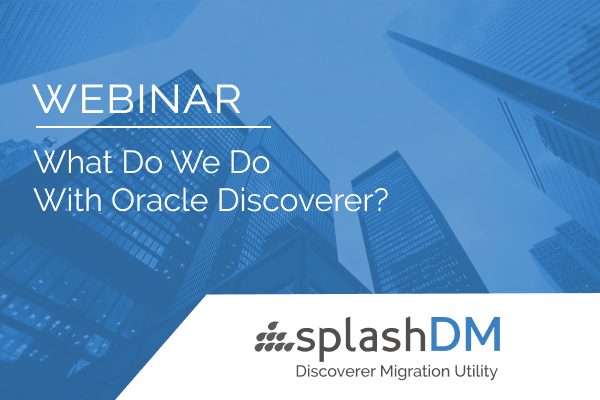 WEBINAR

What Do We Do With Oracle Discoverer?

splashDM
Discoverer Migration Utility